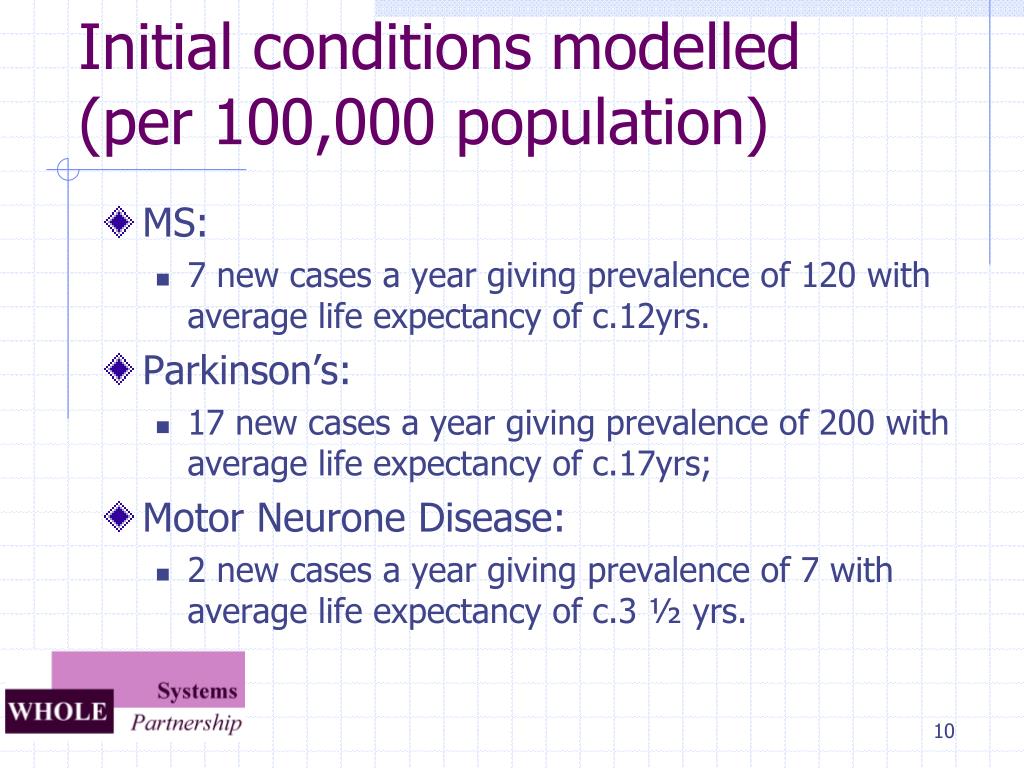 Initial conditions modelled (per 100,000 population)

MS:

7 new cases a year giving prevalence of 120 with average life expectancy of c.12yrs.

Parkinson’s:

17 new cases a year giving prevalence of 200 with average life expectancy of c.17yrs;

Motor Neurone Disease:

2 new cases a year giving prevalence of 7 with average life expectancy of c.3 ½ yrs.

WHOLE Systems Partnership

10